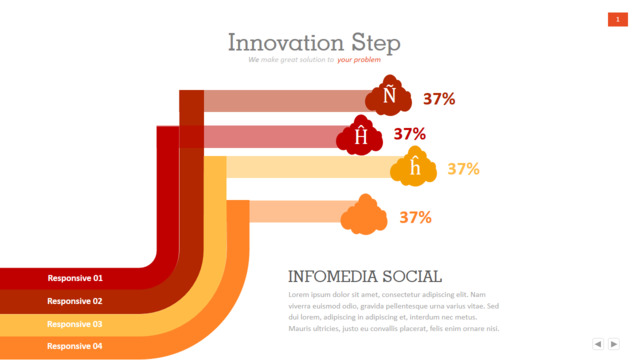 1

Innovation Step

We make great solution to your problem

Ñ 37%

Ĥ 37%

ĥ 37%

37%

Responsive 01

Responsive 02

Responsive 03

Responsive 04

INFOMEDIA SOCIAL

Lorem ipsum dolor sit amet, consectetur adipiscing elit. Nam viverra euismod odio, gravida pellentesque urna varius vitae. Sed dui lorem, adipiscing in adipiscing et, interdum nec metus. Mauris ultricies, justo eu convallis placerat, felis enim ornare nisi.